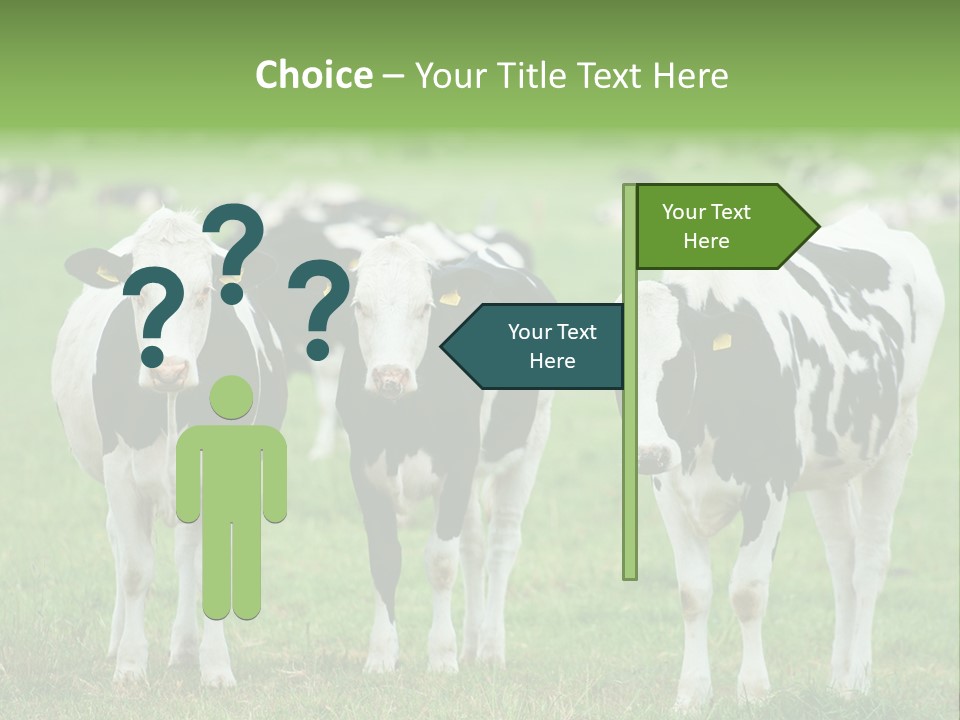 Choice – Your Title Text Here

? ? ?

Your Text Here

Your Text Here